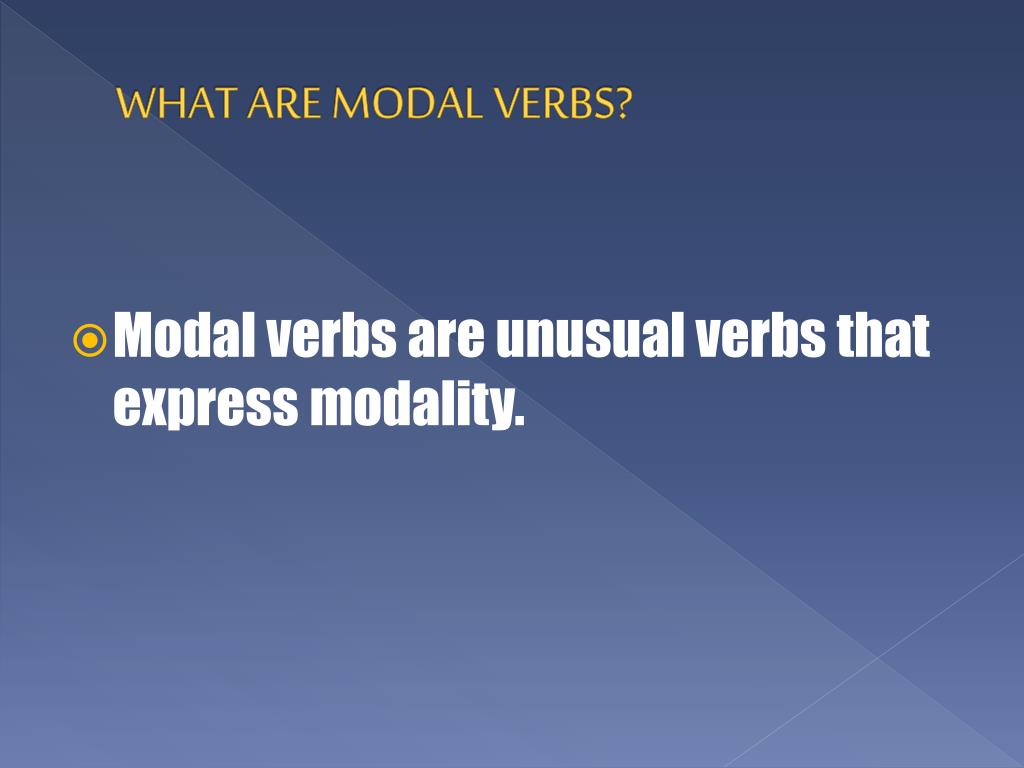 WHAT ARE MODAL VERBS?

Modal verbs are unusual verbs that express modality.